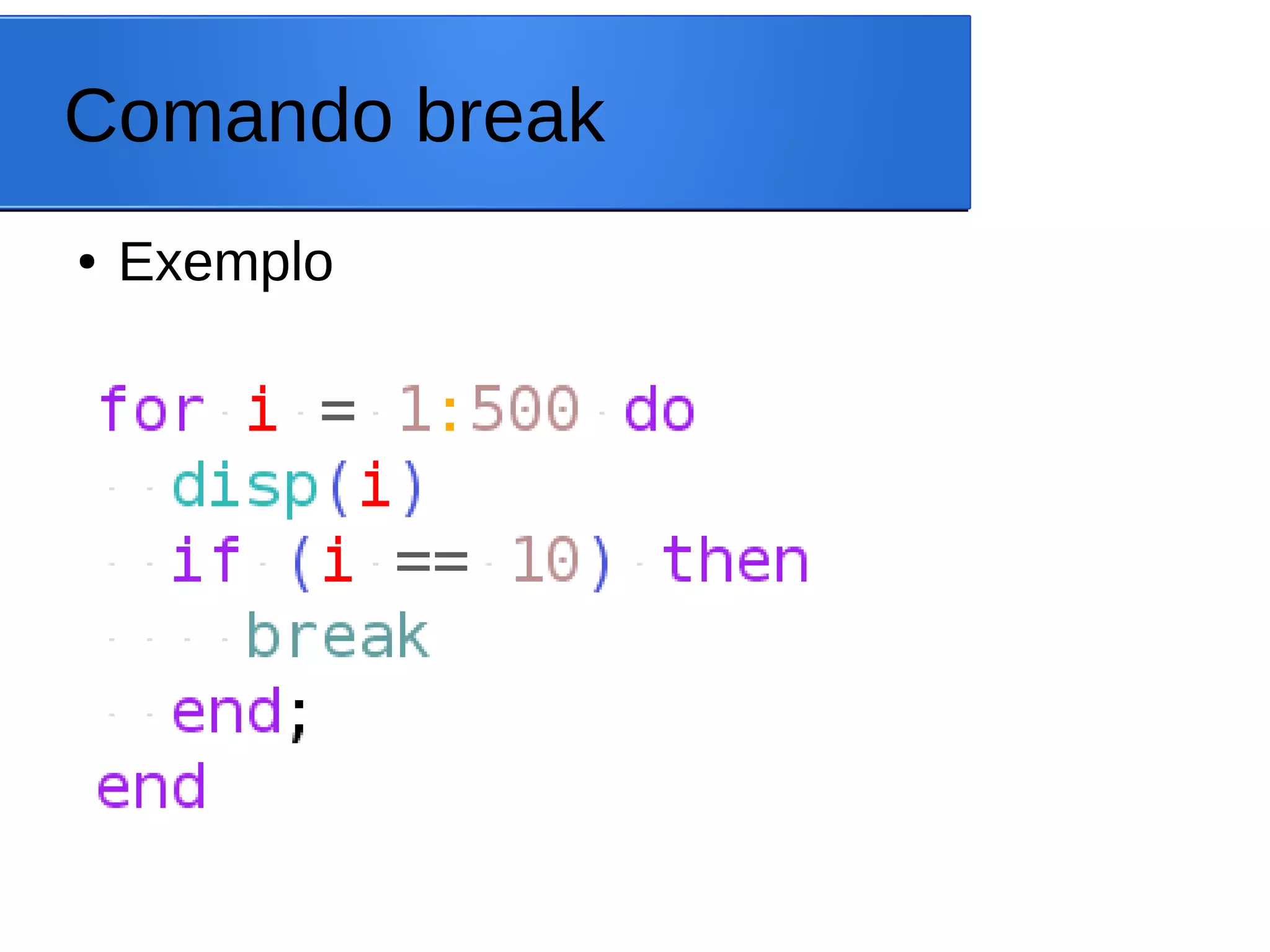 Comando break

• Exemplo

for i = 1:500 do
  disp(i)
  if (i == 10) then
    break
  end;
end